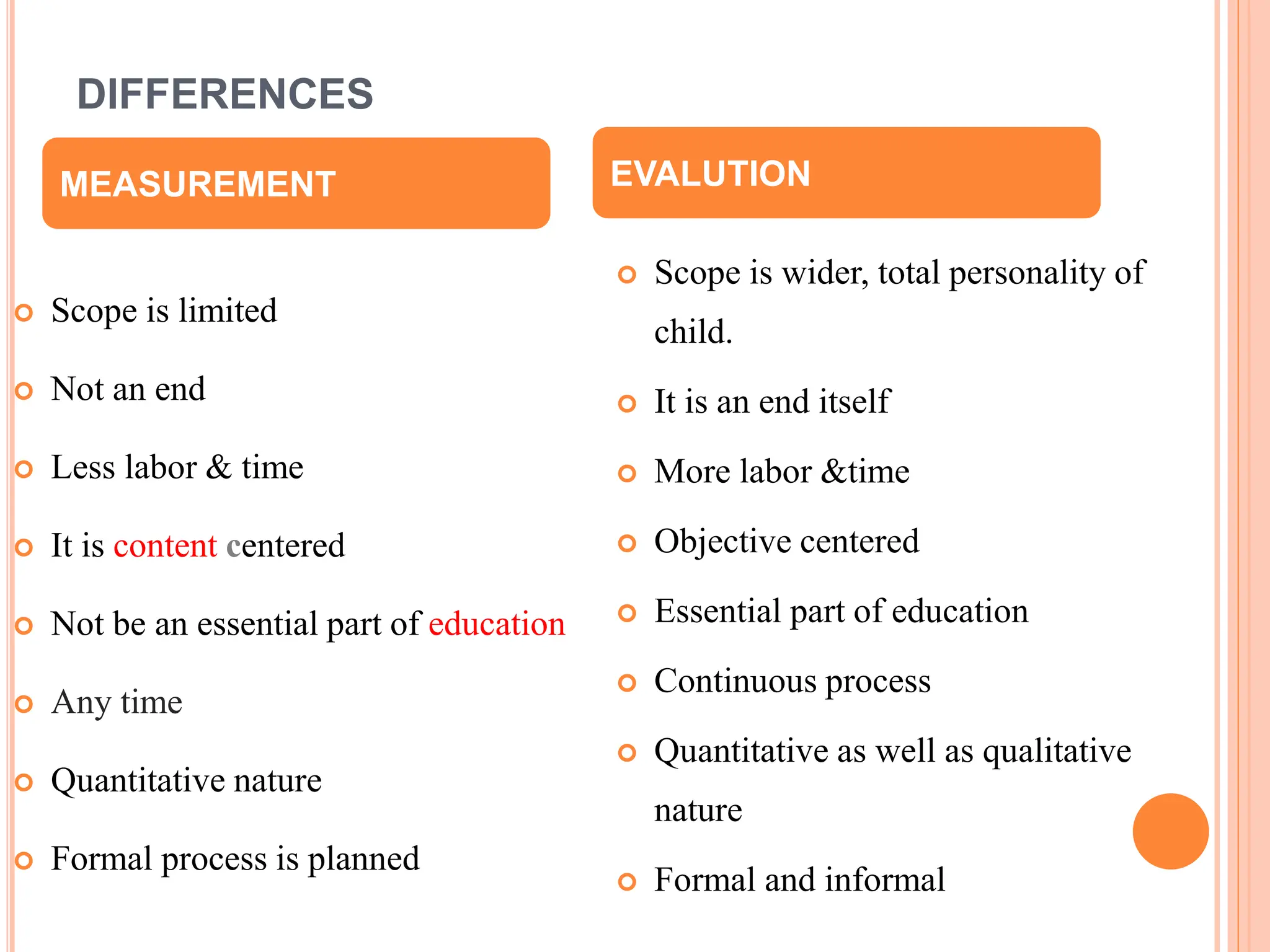 DIFFERENCES

MEASUREMENT

Scope is limited

Not an end

Less labor & time

It is content centered

Not be an essential part of education

Any time

Quantitative nature

Formal process is planned

EVALUTION

Scope is wider, total personality of child.

It is an end itself

More labor &time

Objective centered

Essential part of education

Continuous process

Quantitative as well as qualitative nature

Formal and informal